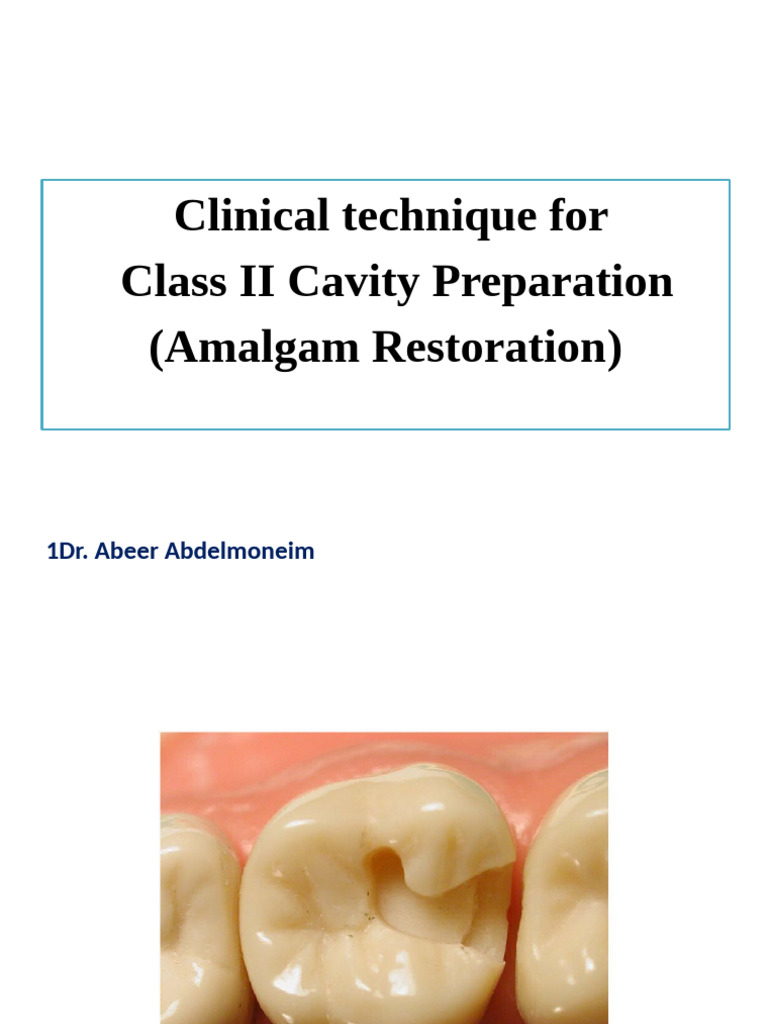 Clinical technique for
Class II Cavity Preparation
(Amalgam Restoration)

1Dr. Abeer Abdelmoneim